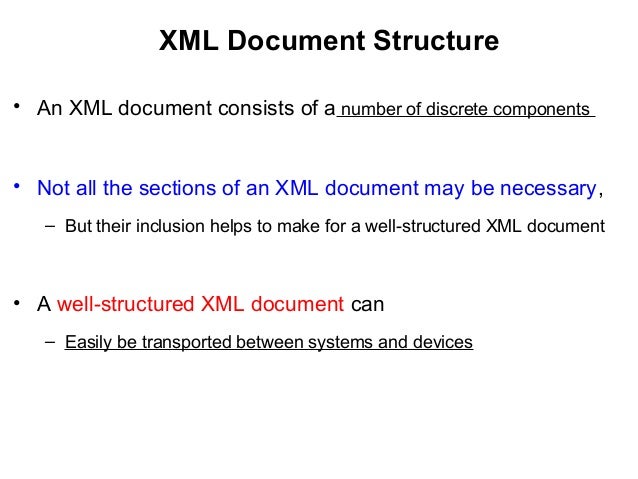 XML Document Structure

• An XML document consists of a number of discrete components

• Not all the sections of an XML document may be necessary,
– But their inclusion helps to make for a well-structured XML document

• A well-structured XML document can
– Easily be transported between systems and devices